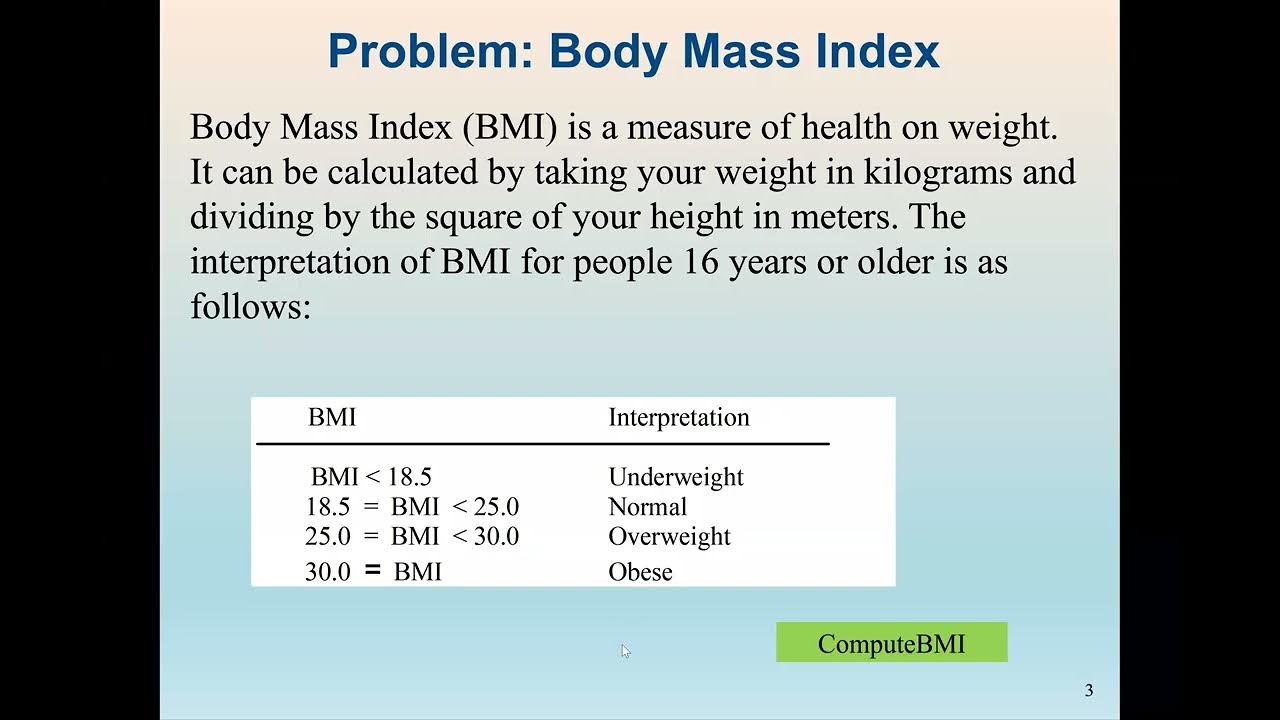 Problem: Body Mass Index

Body Mass Index (BMI) is a measure of health on weight. It can be calculated by taking your weight in kilograms and dividing by the square of your height in meters. The interpretation of BMI for people 16 years or older is as follows:

| BMI | Interpretation |
|---|---|
| BMI < 18.5 | Underweight |
| 18.5 = BMI < 25.0 | Normal |
| 25.0 = BMI < 30.0 | Overweight |
| 30.0 = BMI | Obese |

ComputeBMI

3